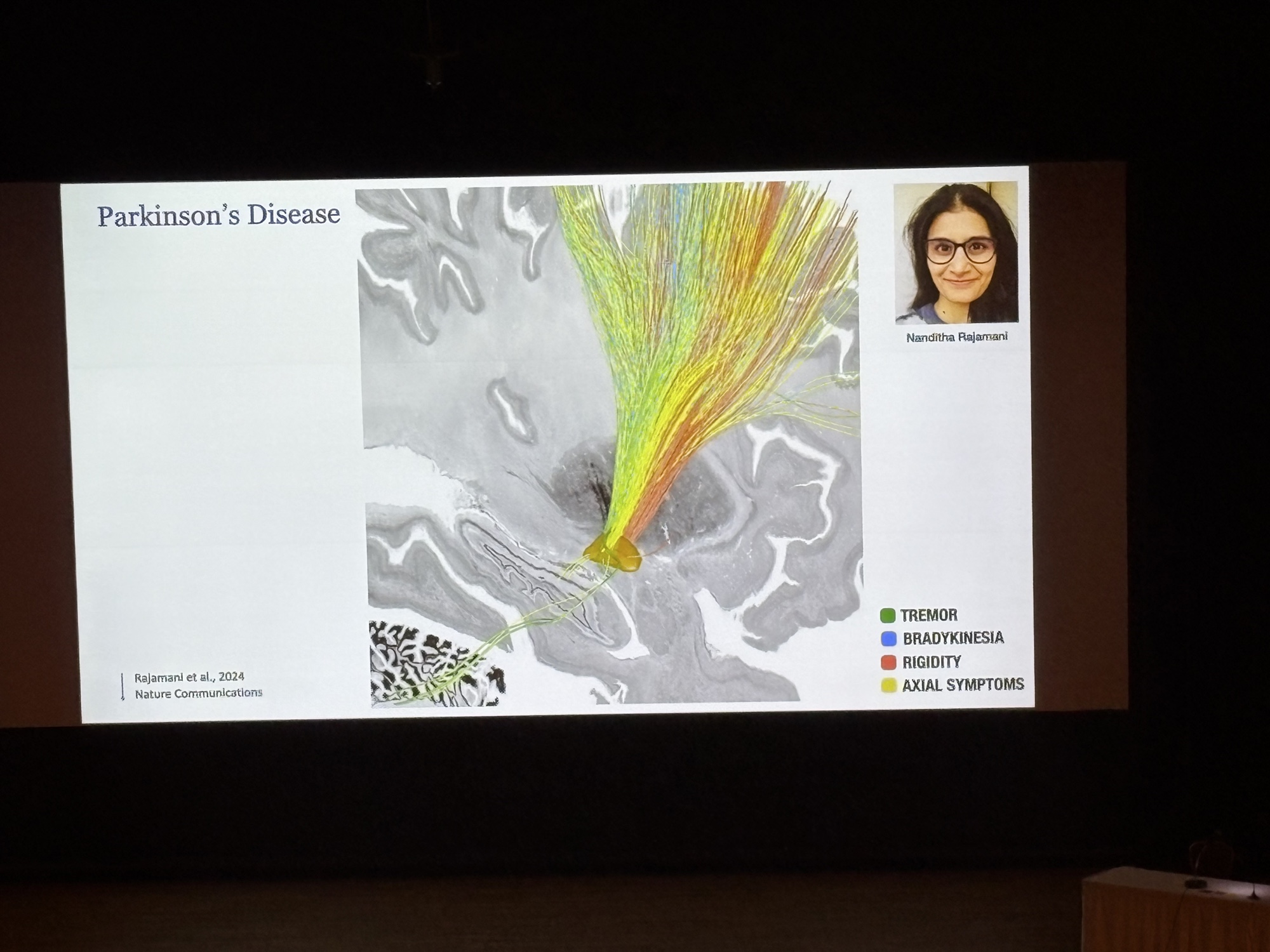 Parkinson's Disease

Nanditha Rajamani

TREMOR
BRADYKINESIA
RIGIDITY
AXIAL SYMPTOMS

Rajamani et al., 2024
Nature Communications